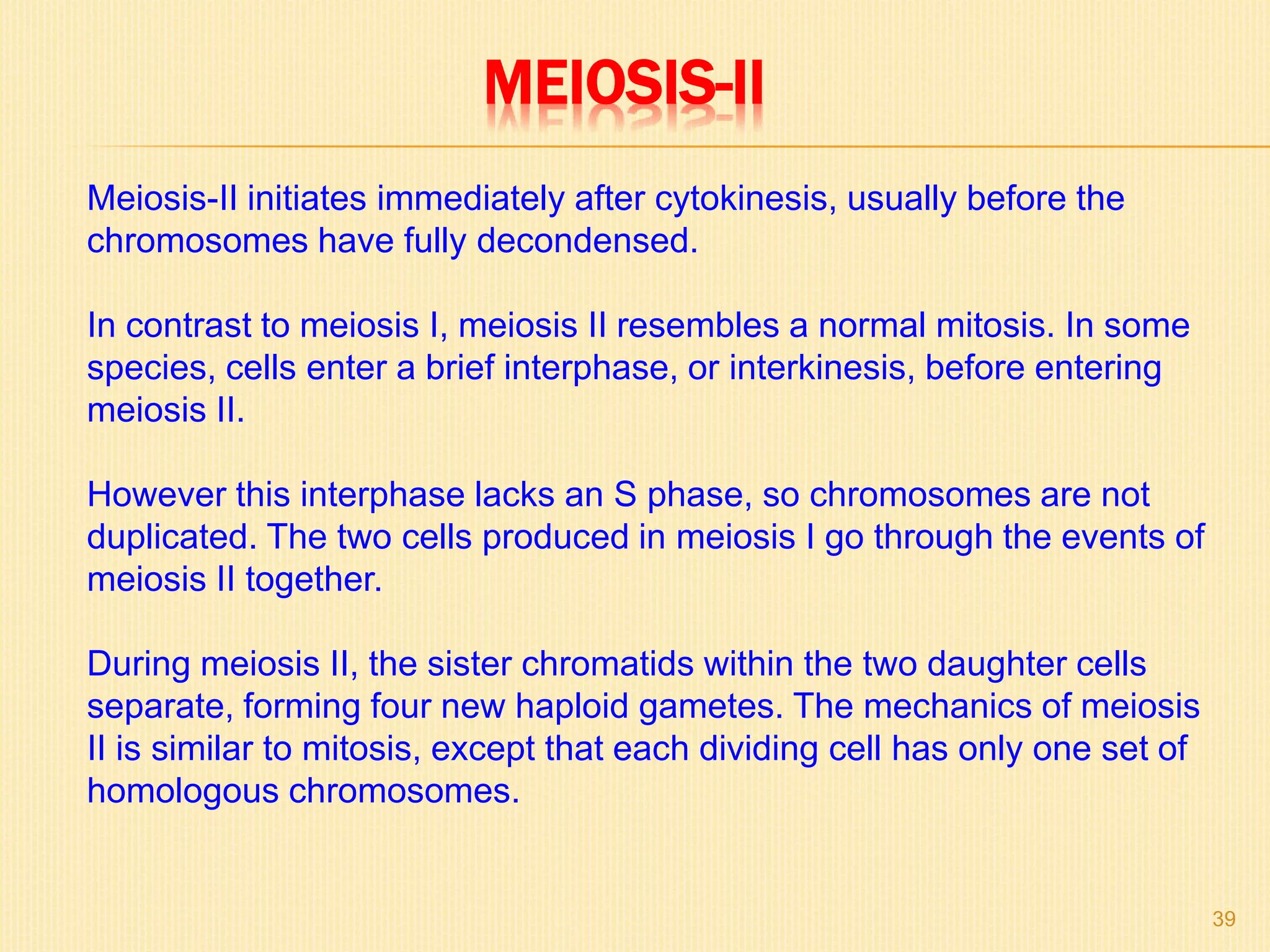 MEIOSIS-II

Meiosis-II initiates immediately after cytokinesis, usually before the chromosomes have fully decondensed.

In contrast to meiosis I, meiosis II resembles a normal mitosis. In some species, cells enter a brief interphase, or interkinesis, before entering meiosis II.

However this interphase lacks an S phase, so chromosomes are not duplicated. The two cells produced in meiosis I go through the events of meiosis II together.

During meiosis II, the sister chromatids within the two daughter cells separate, forming four new haploid gametes. The mechanics of meiosis II is similar to mitosis, except that each dividing cell has only one set of homologous chromosomes.

39